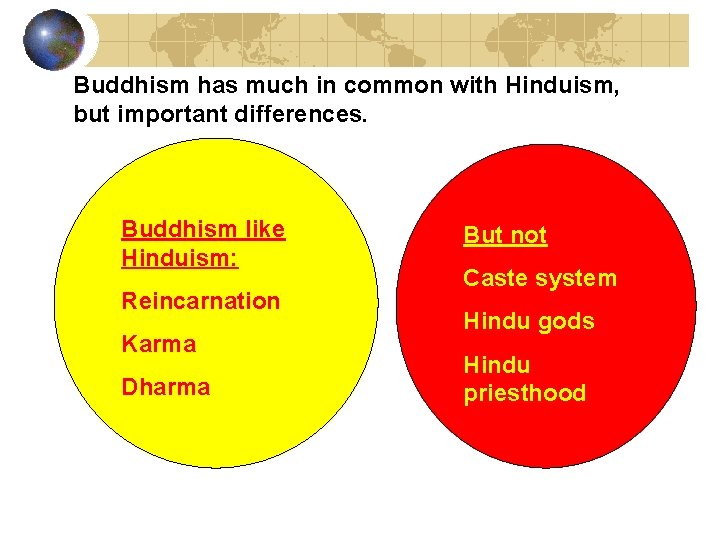 Buddhism has much in common with Hinduism, but important differences.

Buddhism like Hinduism:

Reincarnation

Karma

Dharma

But not

Caste system

Hindu gods

Hindu priesthood